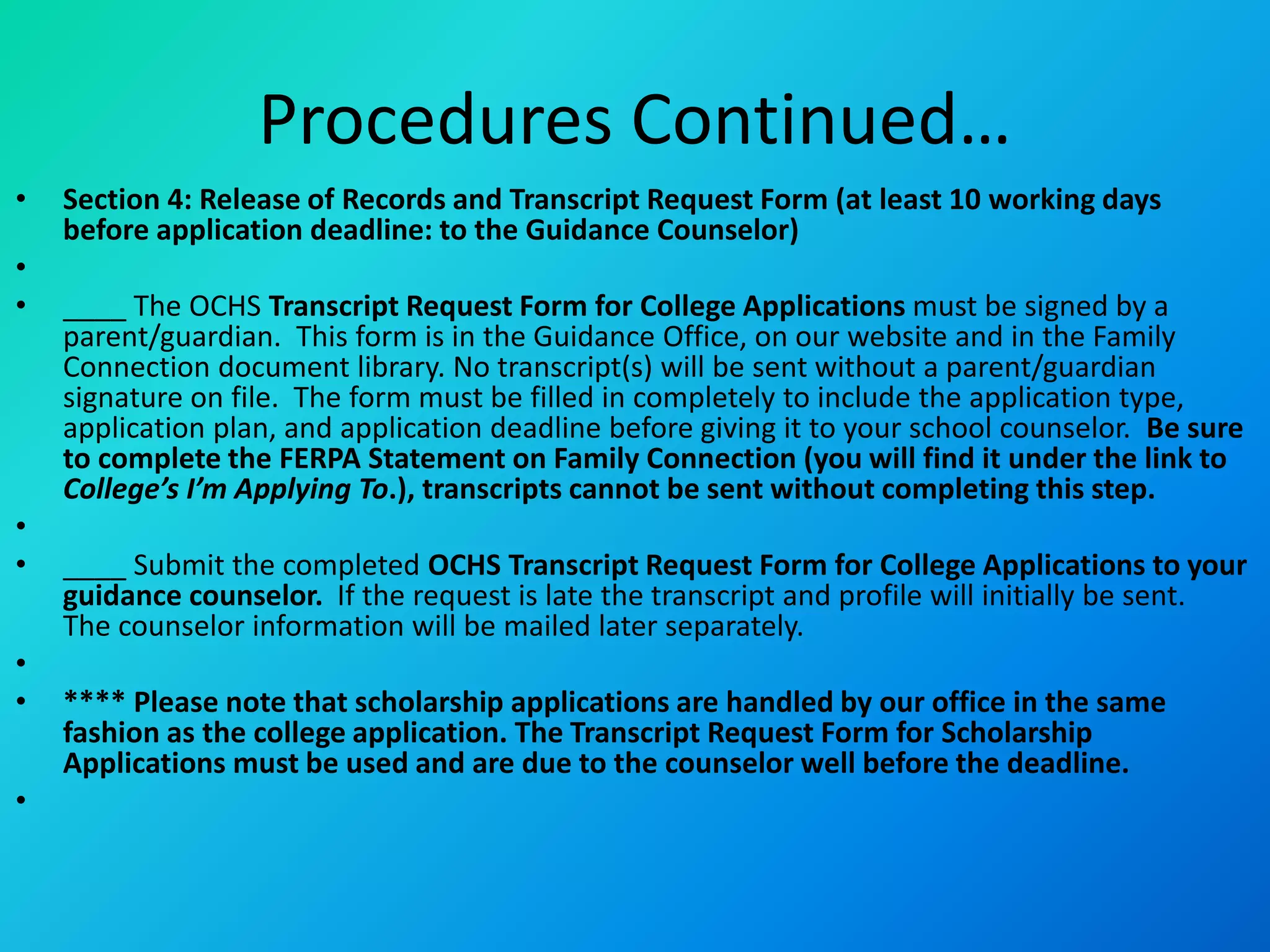 Procedures Continued…

• Section 4: Release of Records and Transcript Request Form (at least 10 working days before application deadline: to the Guidance Counselor)

•

• ____ The OCHS Transcript Request Form for College Applications must be signed by a parent/guardian. This form is in the Guidance Office, on our website and in the Family Connection document library. No transcript(s) will be sent without a parent/guardian signature on file. The form must be filled in completely to include the application type, application plan, and application deadline before giving it to your school counselor. Be sure to complete the FERPA Statement on Family Connection (you will find it under the link to College's I'm Applying To.), transcripts cannot be sent without completing this step.

•

• ____ Submit the completed OCHS Transcript Request Form for College Applications to your guidance counselor. If the request is late the transcript and profile will initially be sent. The counselor information will be mailed later separately.

•

• **** Please note that scholarship applications are handled by our office in the same fashion as the college application. The Transcript Request Form for Scholarship Applications must be used and are due to the counselor well before the deadline.

•